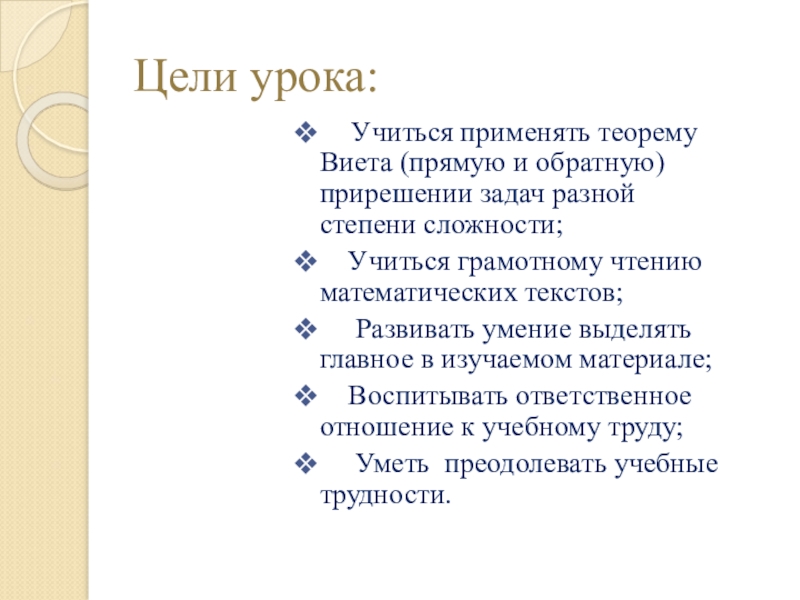 Цели урока:

❖ Учиться применять теорему Виета (прямую и обратную) прирешении задач разной степени сложности;

❖ Учиться грамотному чтению математических текстов;

❖ Развивать умение выделять главное в изучаемом материале;

❖ Воспитывать ответственное отношение к учебному труду;

❖ Уметь преодолевать учебные трудности.